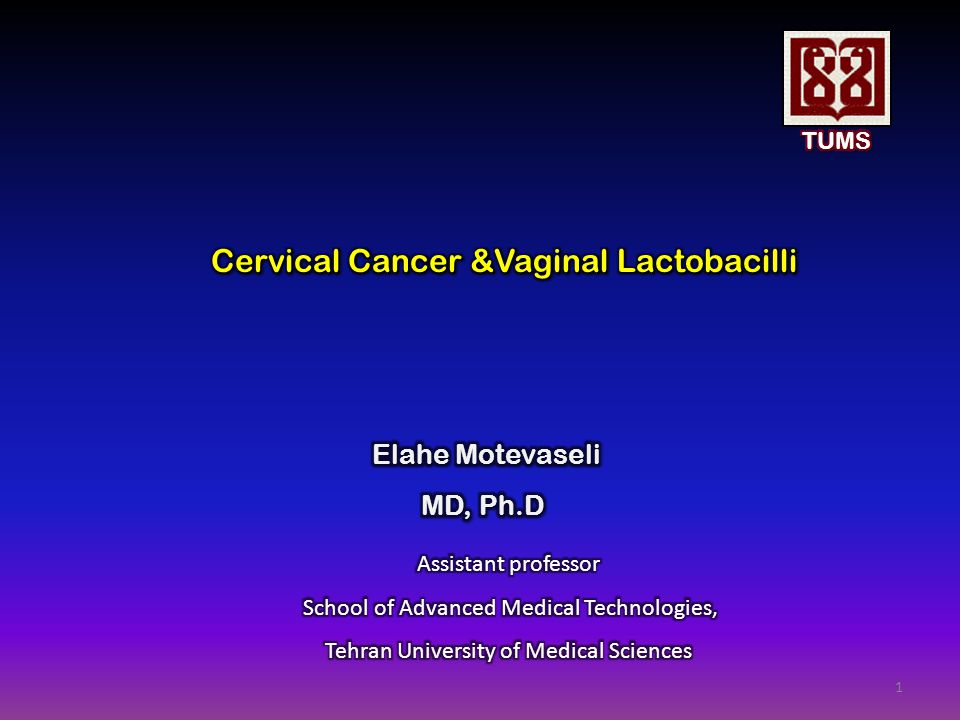 TUMS

Cervical Cancer &Vaginal Lactobacilli

Elahe Motevaseli

MD, Ph.D

Assistant professor

School of Advanced Medical Technologies,

Tehran University of Medical Sciences

1